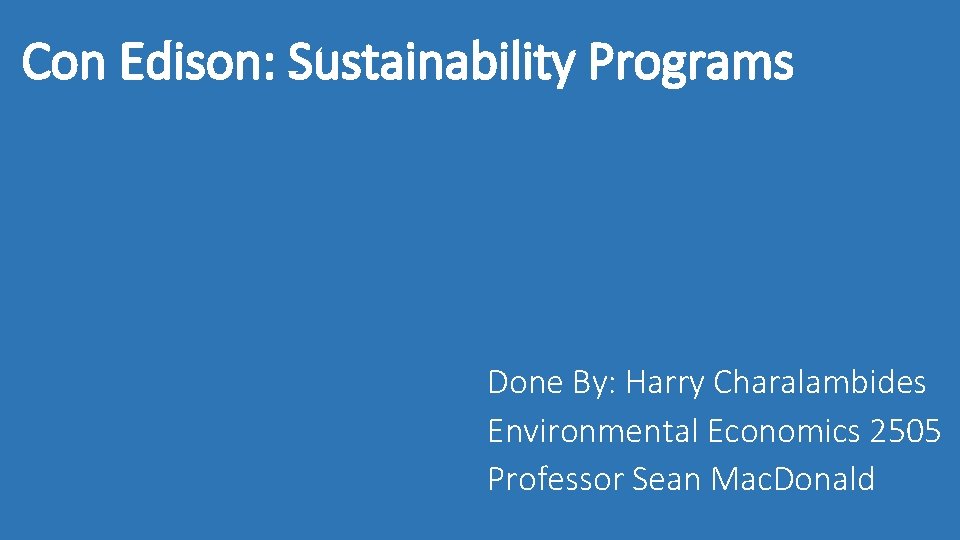 Con Edison: Sustainability Programs

Done By: Harry Charalambides
Environmental Economics 2505
Professor Sean MacDonald